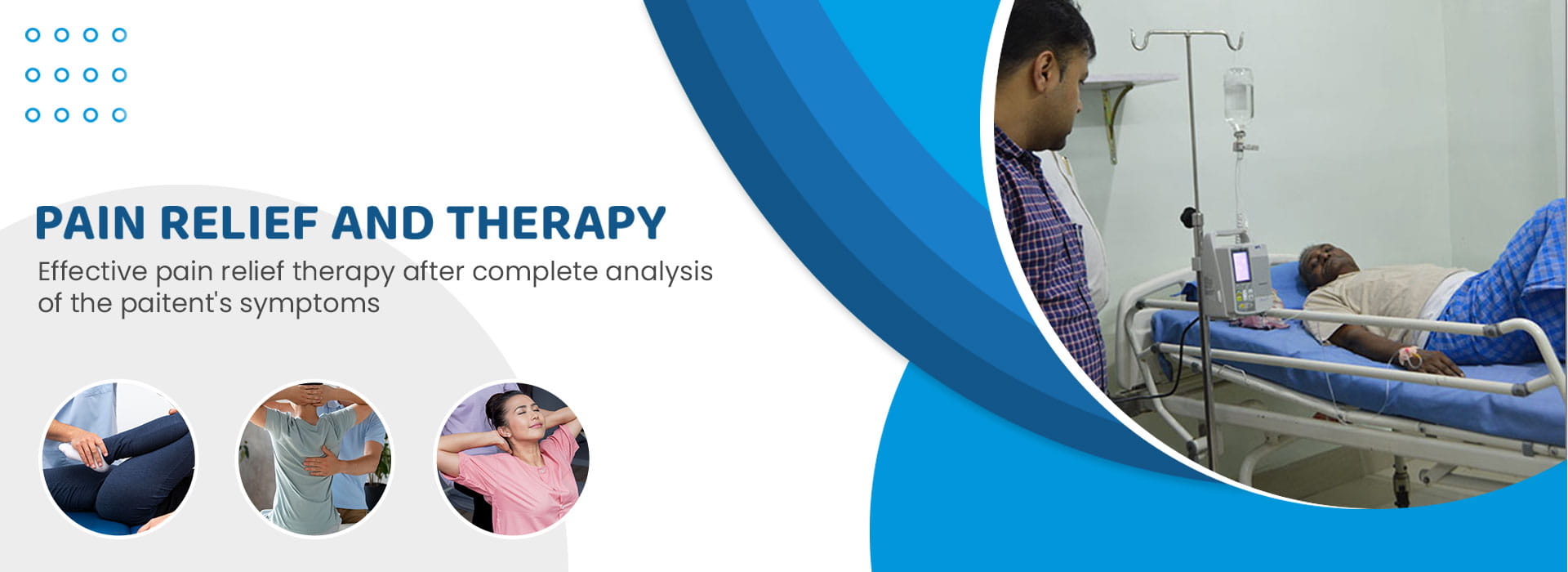 PAIN RELIEF AND THERAPY

Effective pain relief therapy after complete analysis of the paitent's symptoms